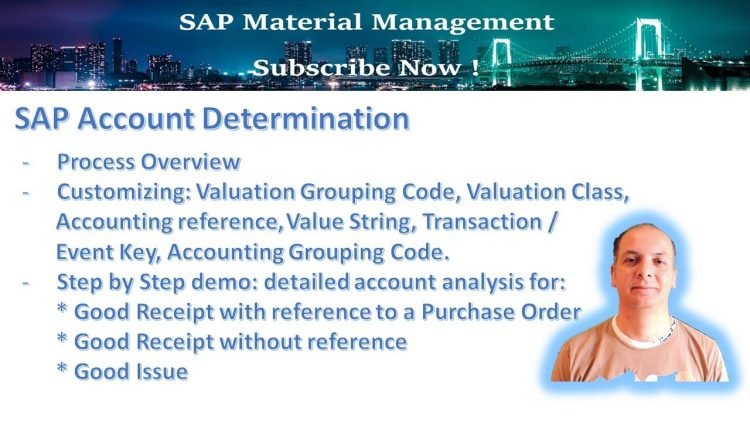 SAP Material Management

Subscribe Now !

SAP Account Determination

- Process Overview
- Customizing: Valuation Grouping Code, Valuation Class, Accounting reference, Value String, Transaction / Event Key, Accounting Grouping Code.
- Step by Step demo: detailed account analysis for:
* Good Receipt with reference to a Purchase Order
* Good Receipt without reference
* Good Issue